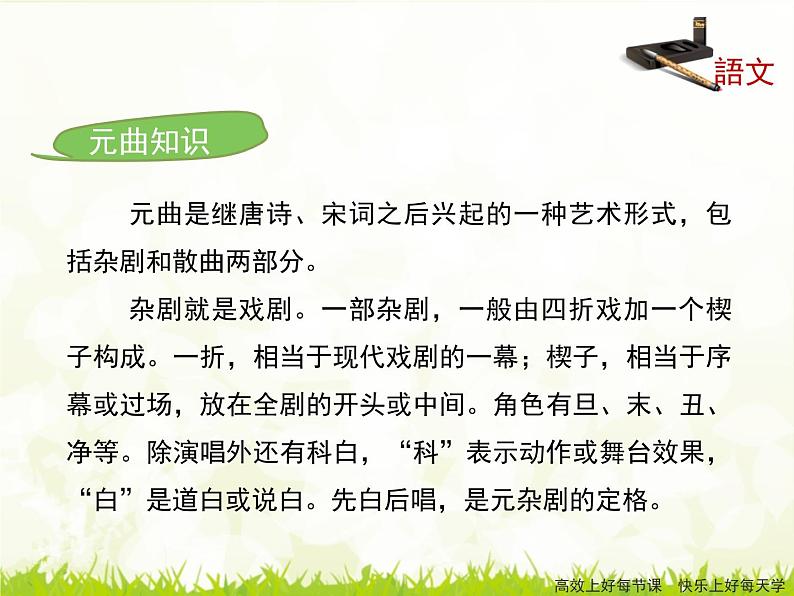 語文

元曲知识

元曲是继唐诗、宋词之后兴起的一种艺术形式，包括杂剧和散曲两部分。

杂剧就是戏剧。一部杂剧，一般由四折戏加一个楔子构成。一折，相当于现代戏剧的一幕；楔子，相当于序幕或过场，放在全剧的开头或中间。角色有旦、末、丑、净等。除演唱外还有科白，“科”表示动作或舞台效果，“白”是道白或说白。先白后唱，是元杂剧的定格。

高效上好每节课　快乐上好每天学